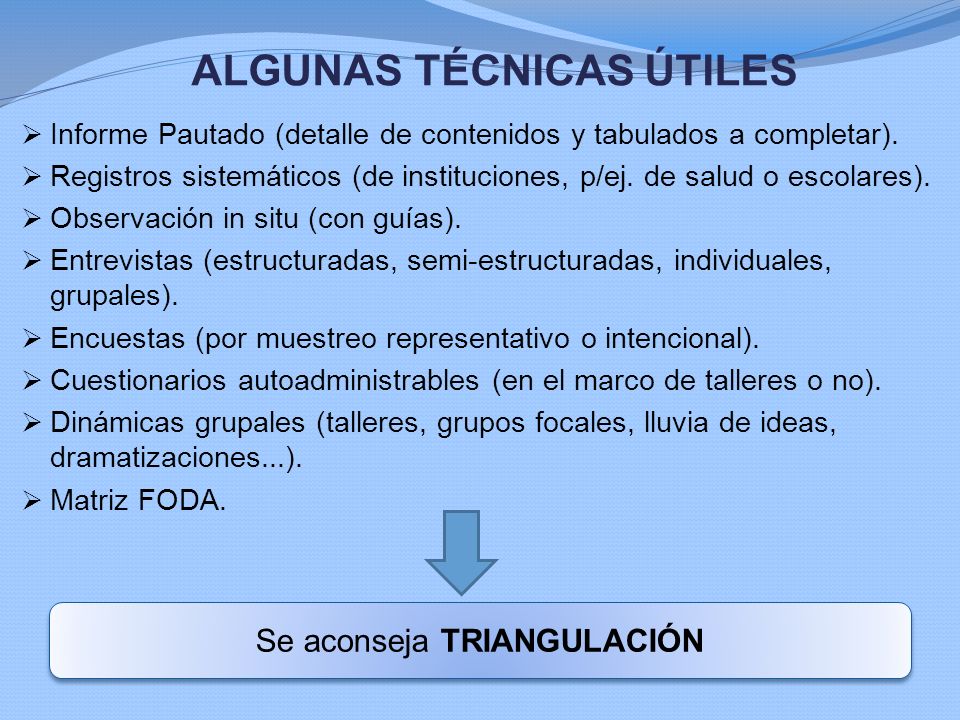 ALGUNAS TÉCNICAS ÚTILES

➢ Informe Pautado (detalle de contenidos y tabulados a completar).
➢ Registros sistemáticos (de instituciones, p/ej. de salud o escolares).
➢ Observación in situ (con guías).
➢ Entrevistas (estructuradas, semi-estructuradas, individuales, grupales).
➢ Encuestas (por muestreo representativo o intencional).
➢ Cuestionarios autoadministrables (en el marco de talleres o no).
➢ Dinámicas grupales (talleres, grupos focales, lluvia de ideas, dramatizaciones...).
➢ Matriz FODA.

Se aconseja TRIANGULACIÓN